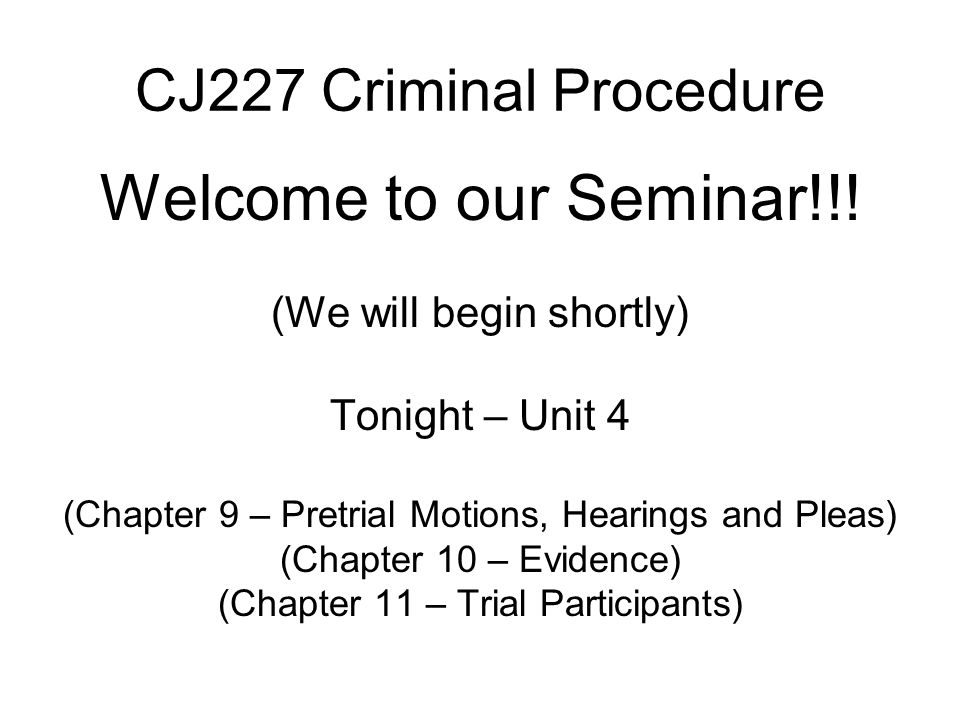 CJ227 Criminal Procedure

Welcome to our Seminar!!!

(We will begin shortly)

Tonight – Unit 4

(Chapter 9 – Pretrial Motions, Hearings and Pleas)
(Chapter 10 – Evidence)
(Chapter 11 – Trial Participants)